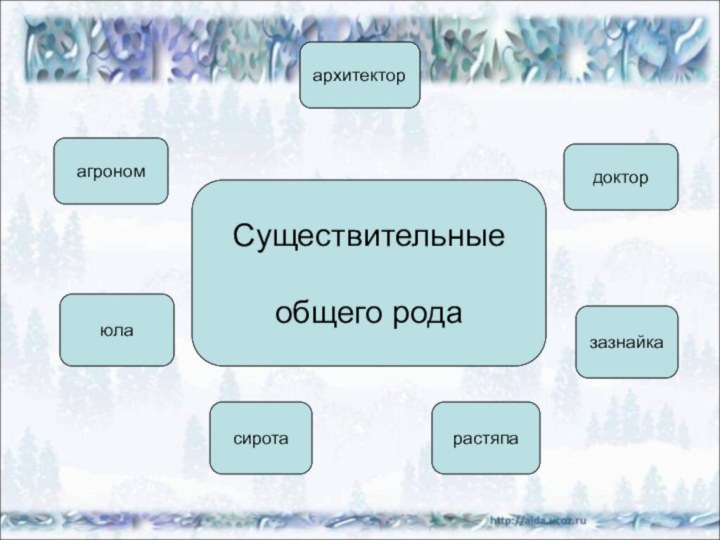 архитектор

агроном

доктор

Существительные

общего рода

юла

зазнайка

сирота

растяпа

http://aida.ucoz.ru